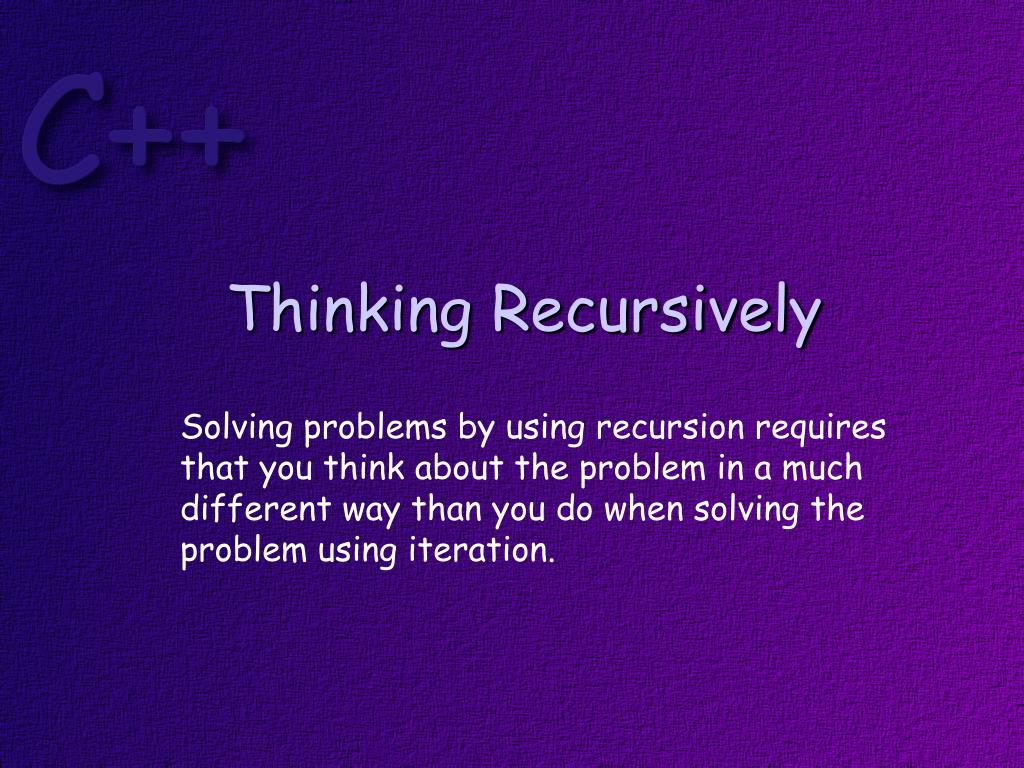 C++

Thinking Recursively

Solving problems by using recursion requires that you think about the problem in a much different way than you do when solving the problem using iteration.